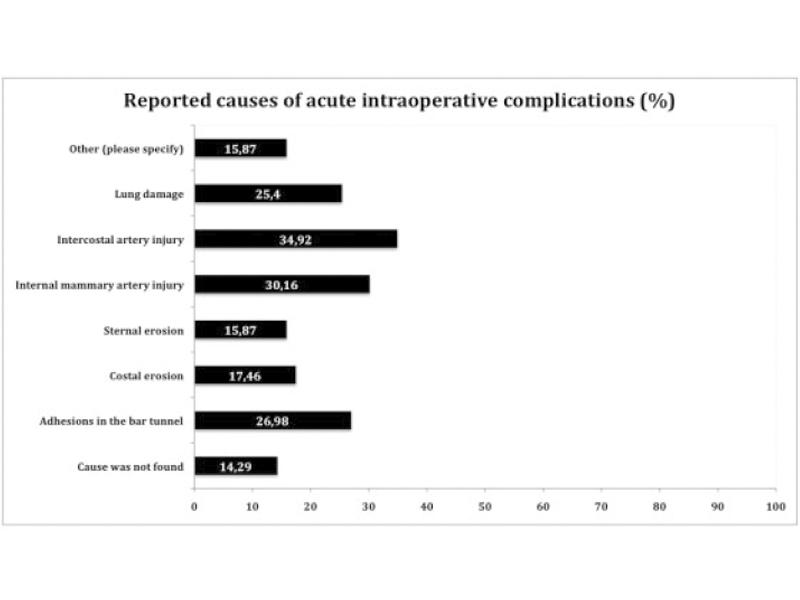 Reported causes of acute intraoperative complications (%)

Other (please specify) 15,87
Lung damage 25,4
Intercostal artery injury 34,92
Internal mammary artery injury 30,16
Sternal erosion 15,87
Costal erosion 17,46
Adhesions in the bar tunnel 26,98
Cause was not found 14,29

0 10 20 30 40 50 60 70 80 90 100